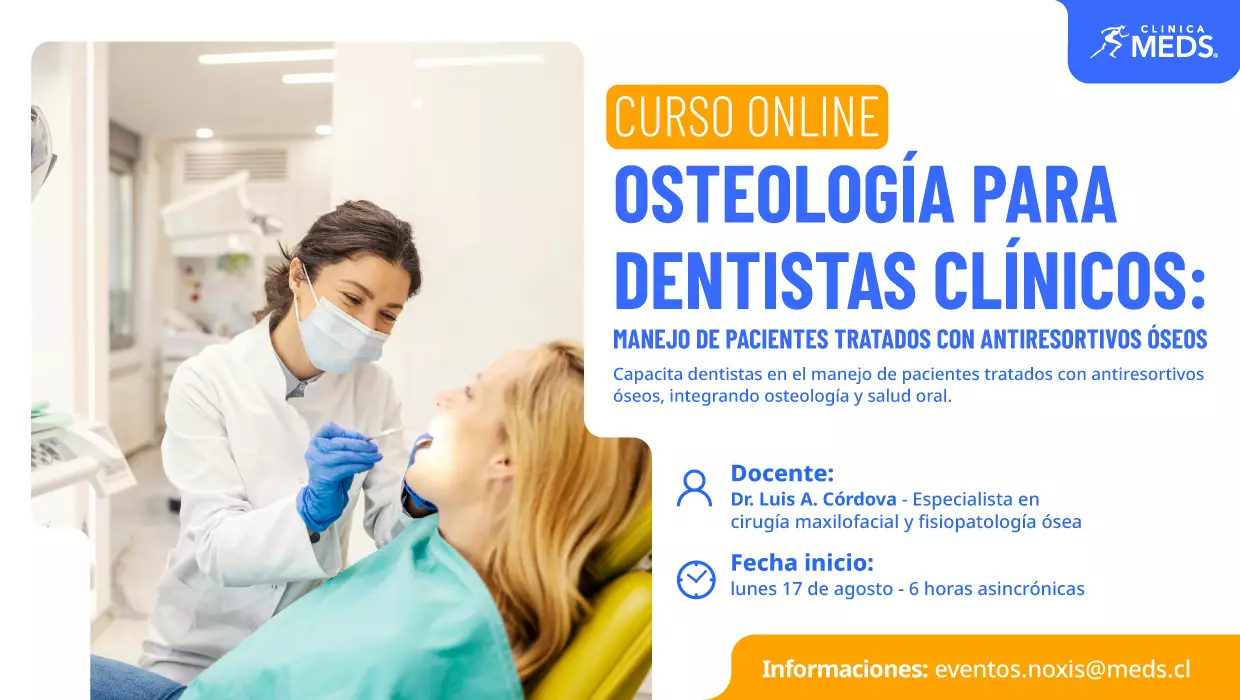 CLINICA MEDS

CURSO ONLINE

OSTEOLOGÍA PARA DENTISTAS CLÍNICOS:

MANEJO DE PACIENTES TRATADOS CON ANTIRESORTIVOS ÓSEOS

Capacita dentistas en el manejo de pacientes tratados con antiresortivos óseos, integrando osteología y salud oral.

Docente:
Dr. Luis A. Córdova - Especialista en cirugía maxilofacial y fisiopatología ósea

Fecha inicio:
lunes 17 de agosto - 6 horas asincrónicas

Informaciones: eventos.noxis@meds.cl